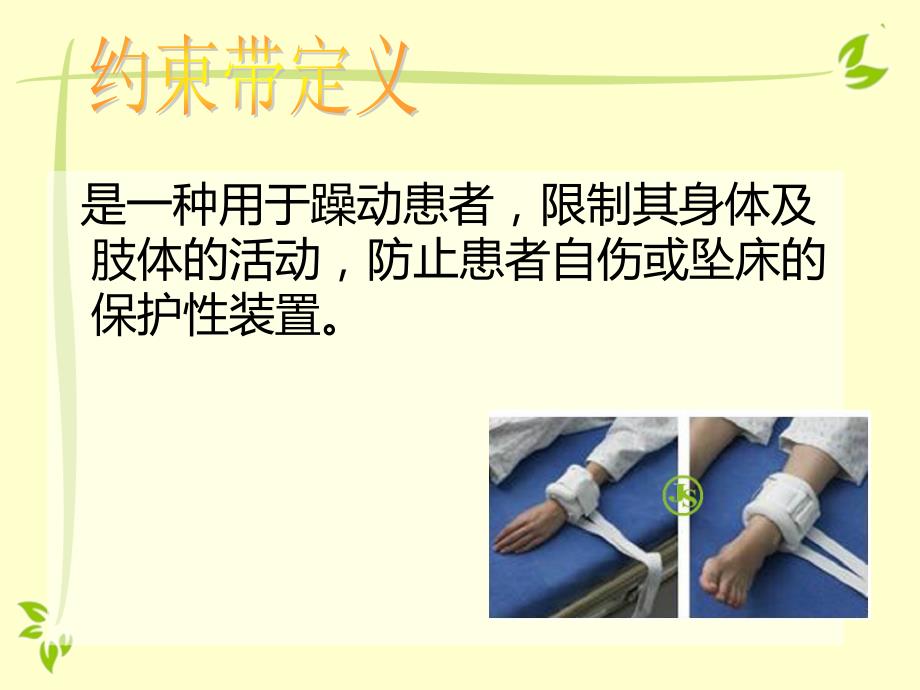 约束带定义

是一种用于躁动患者，限制其身体及肢体的活动，防止患者自伤或坠床的保护性装置。

JS